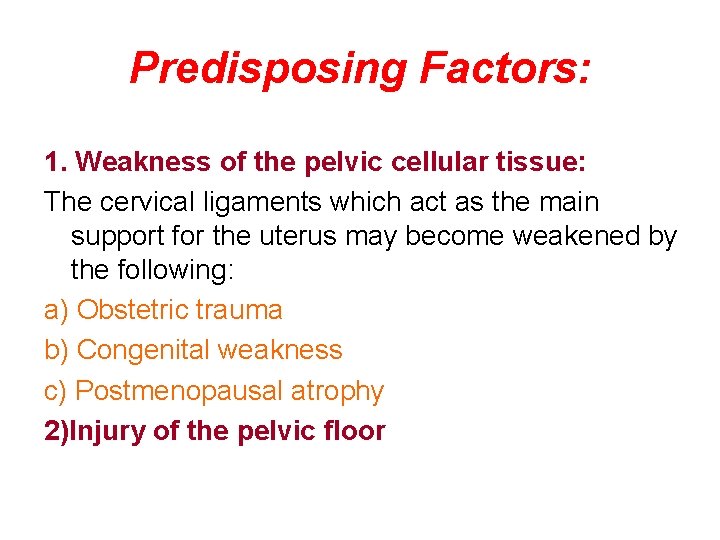 Predisposing Factors:

1. Weakness of the pelvic cellular tissue:

The cervical ligaments which act as the main support for the uterus may become weakened by the following:

a) Obstetric trauma

b) Congenital weakness

c) Postmenopausal atrophy

2)Injury of the pelvic floor